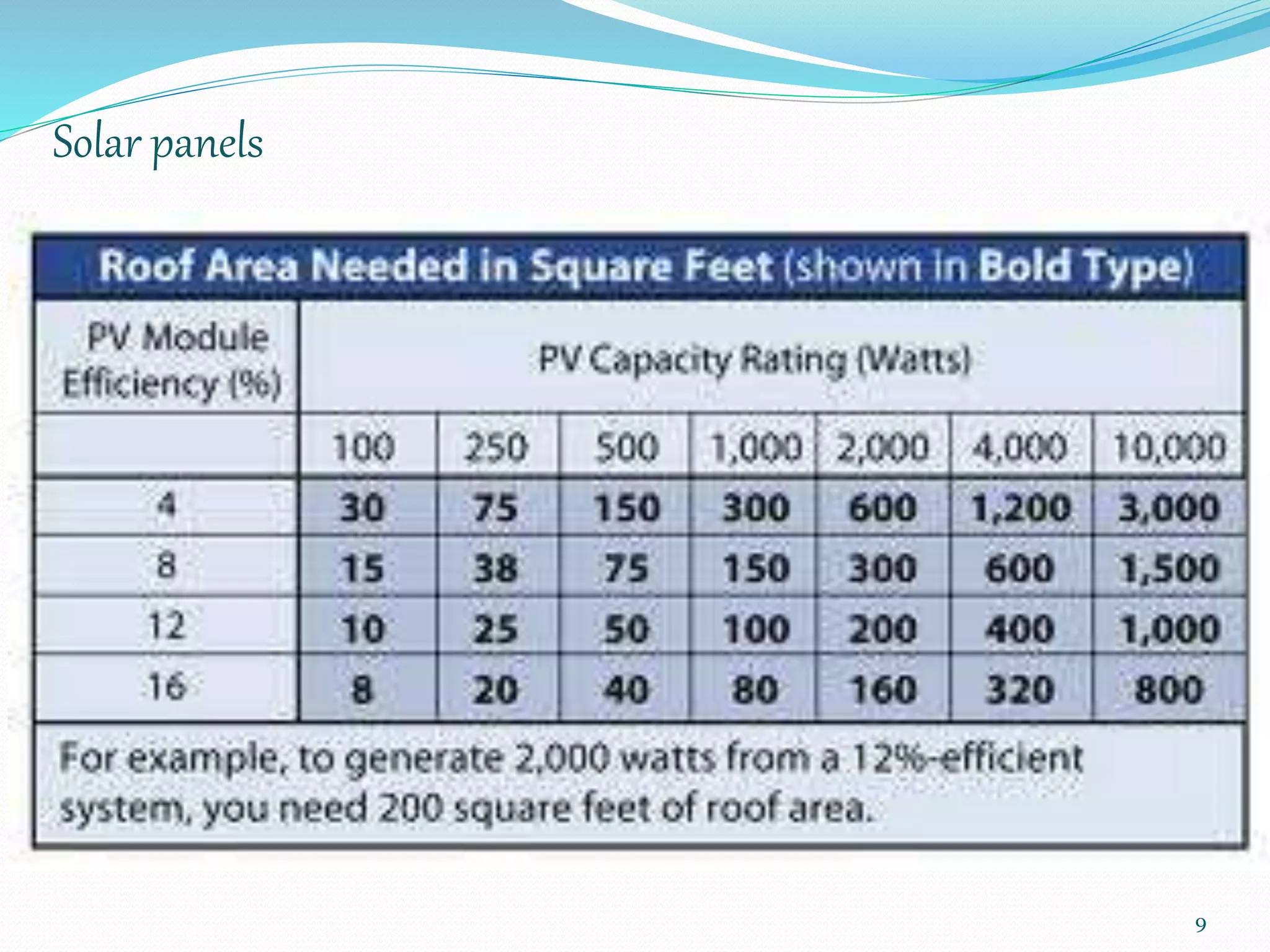 Solar panels

Roof Area Needed in Square Feet (shown in Bold Type)

| PV Module Efficiency (%) | PV Capacity Rating (Watts) | | | | | | |
|---|---|---|---|---|---|---|---|
| | 100 | 250 | 500 | 1,000 | 2,000 | 4,000 | 10,000 |
| 4 | 30 | 75 | 150 | 300 | 600 | 1,200 | 3,000 |
| 8 | 15 | 38 | 75 | 150 | 300 | 600 | 1,500 |
| 12 | 10 | 25 | 50 | 100 | 200 | 400 | 1,000 |
| 16 | 8 | 20 | 40 | 80 | 160 | 320 | 800 |

For example, to generate 2,000 watts from a 12%-efficient system, you need 200 square feet of roof area.

9